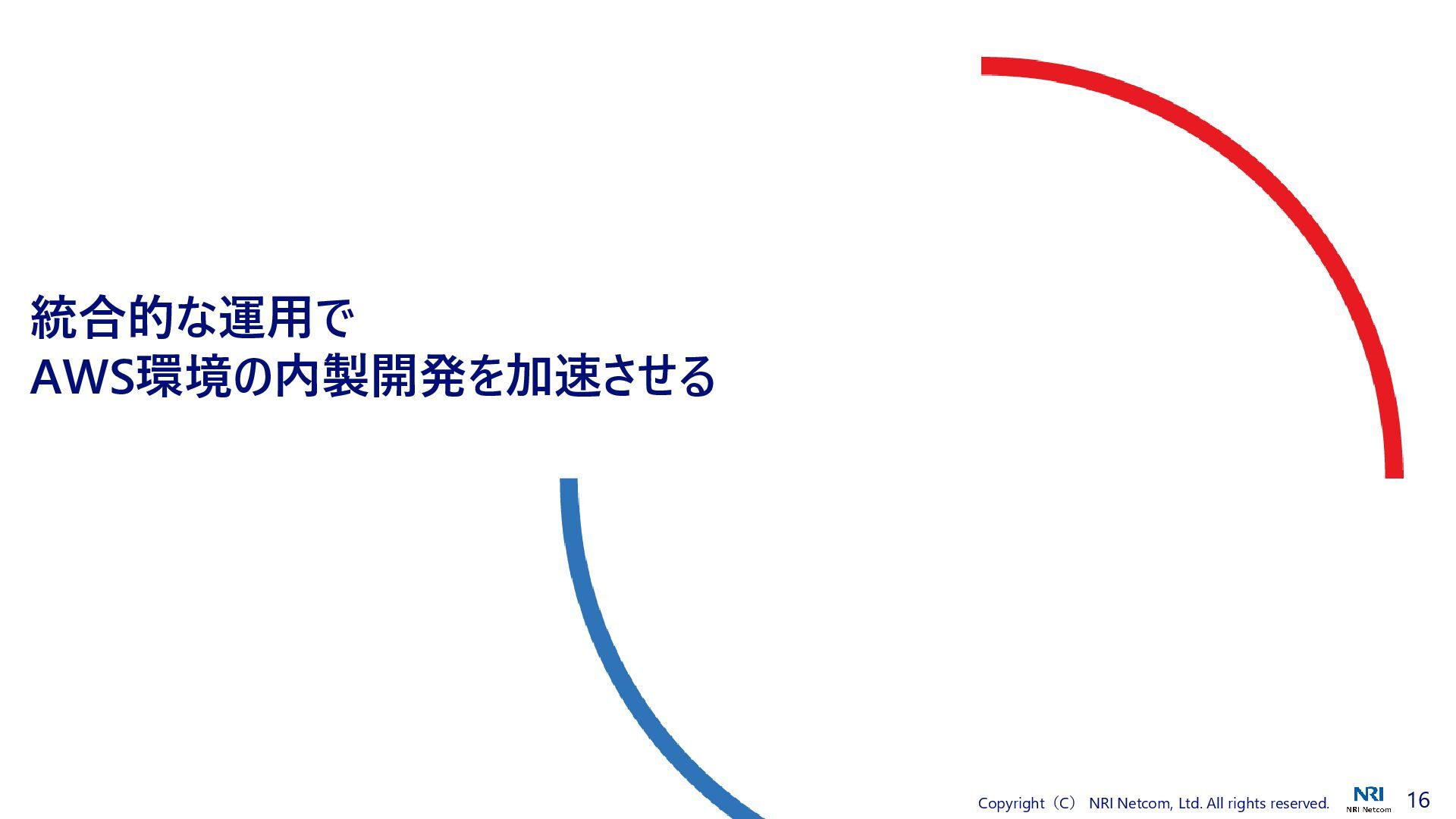 統合的な運用で
AWS環境の内製開発を加速させる

Copyright（C） NRI Netcom, Ltd. All rights reserved.
NRI
NRI Netcom
16